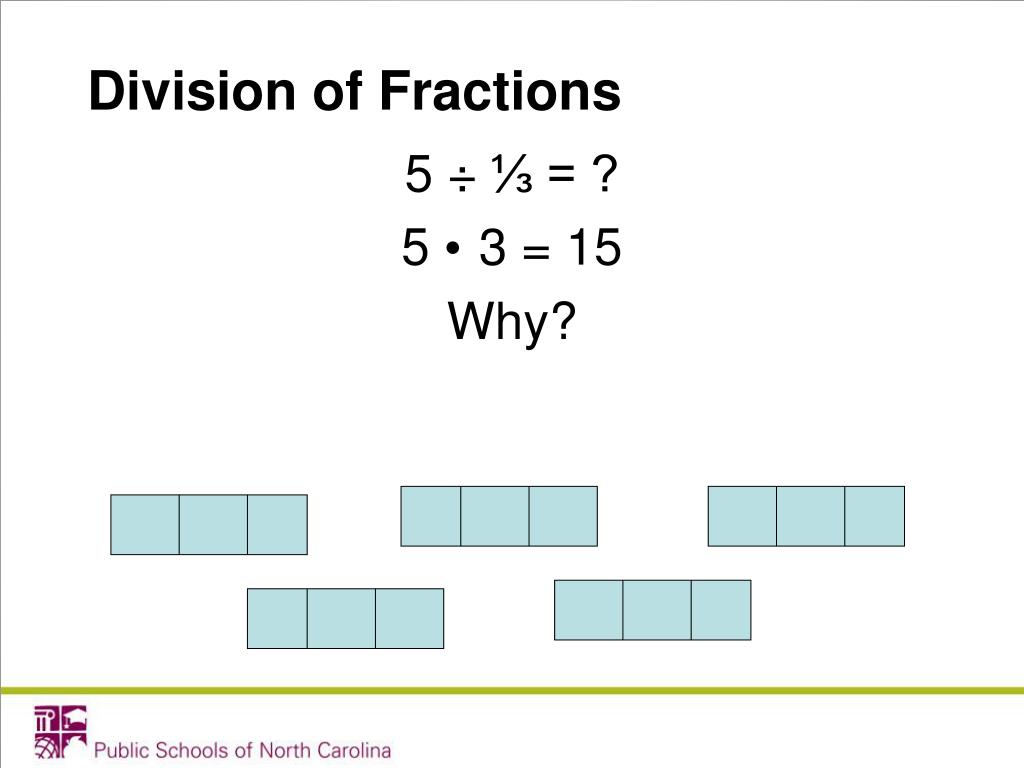 Division of Fractions

$5 \div \frac{1}{3} = ?$

$5 \cdot 3 = 15$

Why?

Public Schools of North Carolina